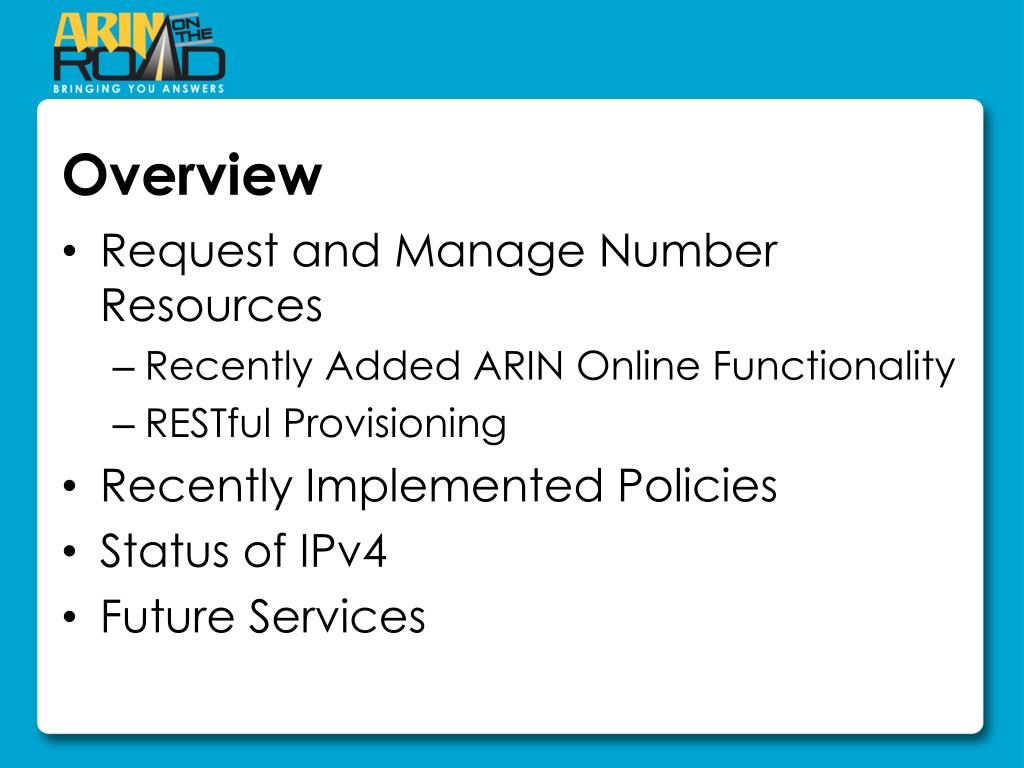 ARIN ON THE ROAD
BRINGING YOU ANSWERS

Overview

• Request and Manage Number Resources
– Recently Added ARIN Online Functionality
– RESTful Provisioning
• Recently Implemented Policies
• Status of IPv4
• Future Services